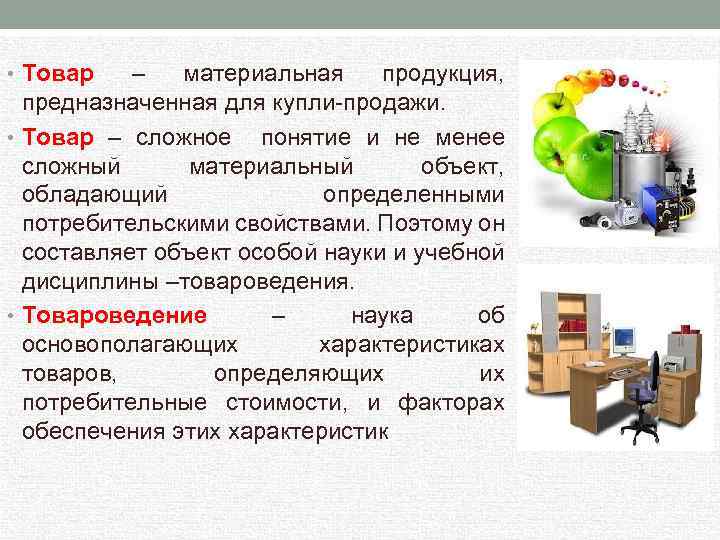 • Товар – материальная продукция, предназначенная для купли-продажи.

• Товар – сложное понятие и не менее сложный материальный объект, обладающий определенными потребительскими свойствами. Поэтому он составляет объект особой науки и учебной дисциплины –товароведения.

• Товароведение – наука об основополагающих характеристиках товаров, определяющих их потребительные стоимости, и факторах обеспечения этих характеристик